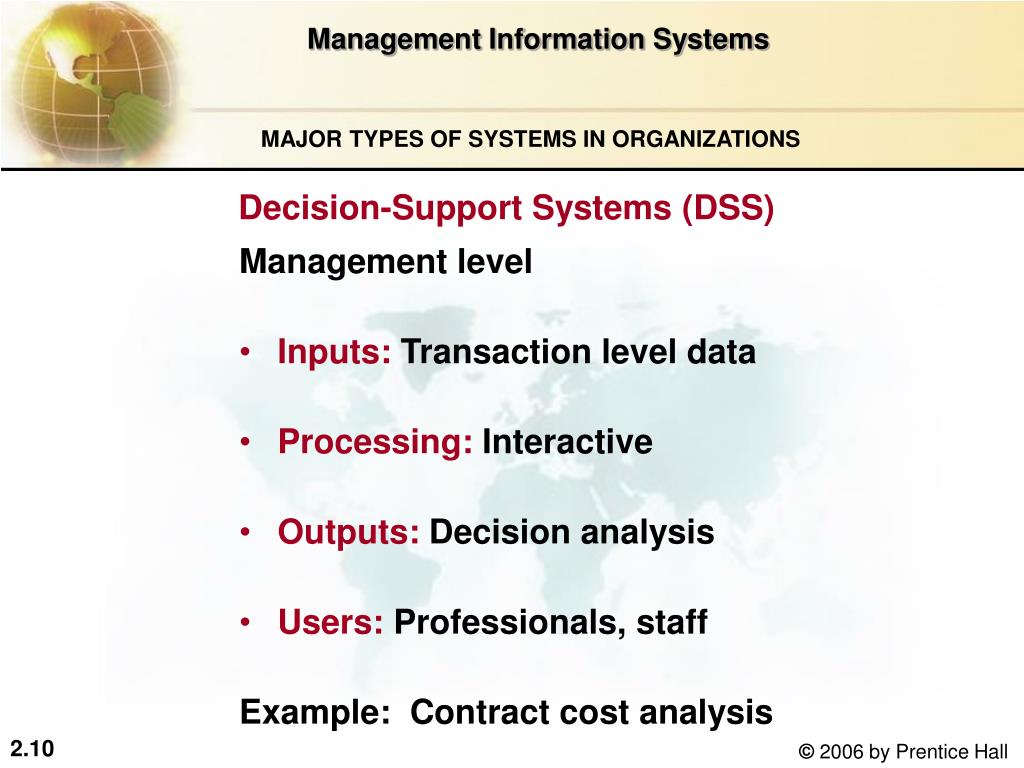 Management Information Systems

MAJOR TYPES OF SYSTEMS IN ORGANIZATIONS

Decision-Support Systems (DSS)

Management level

• Inputs: Transaction level data

• Processing: Interactive

• Outputs: Decision analysis

• Users: Professionals, staff

Example: Contract cost analysis

2.10

© 2006 by Prentice Hall